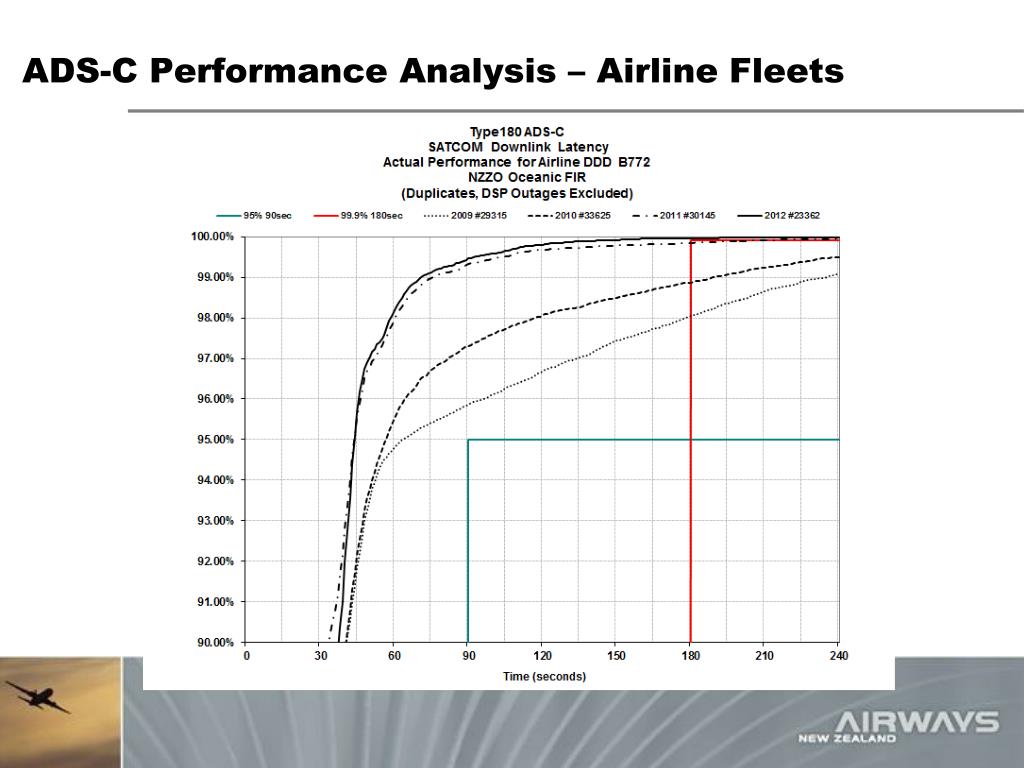 ADS-C Performance Analysis – Airline Fleets

Type180 ADS-C
SATCOM Downlink Latency
Actual Performance for Airline DDD B772
NZZO Oceanic FIR
(Duplicates, DSP Outages Excluded)

95% 90sec
99.9% 180sec
2009 #29315
2010 #33625
2011 #30145
2012 #23362

100.00%
99.00%
98.00%
97.00%
96.00%
95.00%
94.00%
93.00%
92.00%
91.00%
90.00%

0 30 60 90 120 150 180 210 240

Time (seconds)

AIRWAYS
NEW ZEALAND